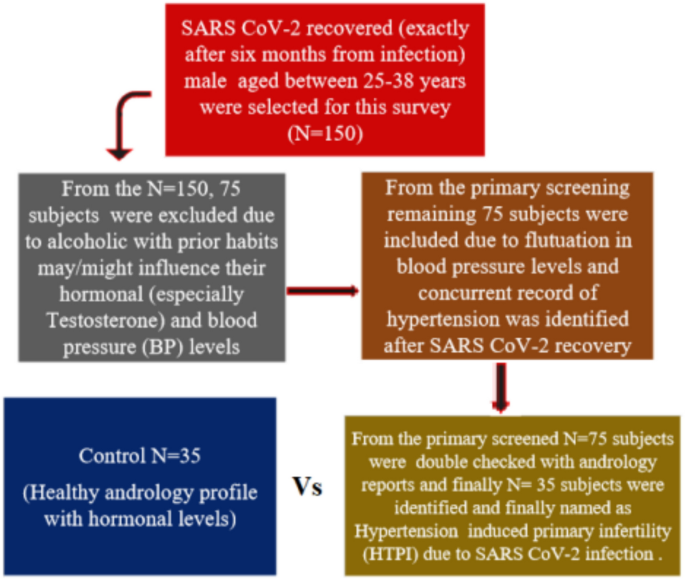 SARS CoV-2 recovered (exactly after six months from infection) male aged between 25-38 years were selected for this survey (N=150)

From the N=150, 75 subjects were excluded due to alcoholic with prior habits may/might influence their hormonal (especially Testosterone) and blood pressure (BP) levels

From the primary screening remaining 75 subjects were included due to flutuation in blood pressure levels and concurrent record of hypertension was identified after SARS CoV-2 recovery

Control N=35

(Healthy andrology profile with hormonal levels)

Vs

From the primary screened N=75 subjects were double checked with andrology reports and finally N= 35 subjects were identified and finally named as Hypertension induced primary infertility (HTPI) due to SARS CoV-2 infection .